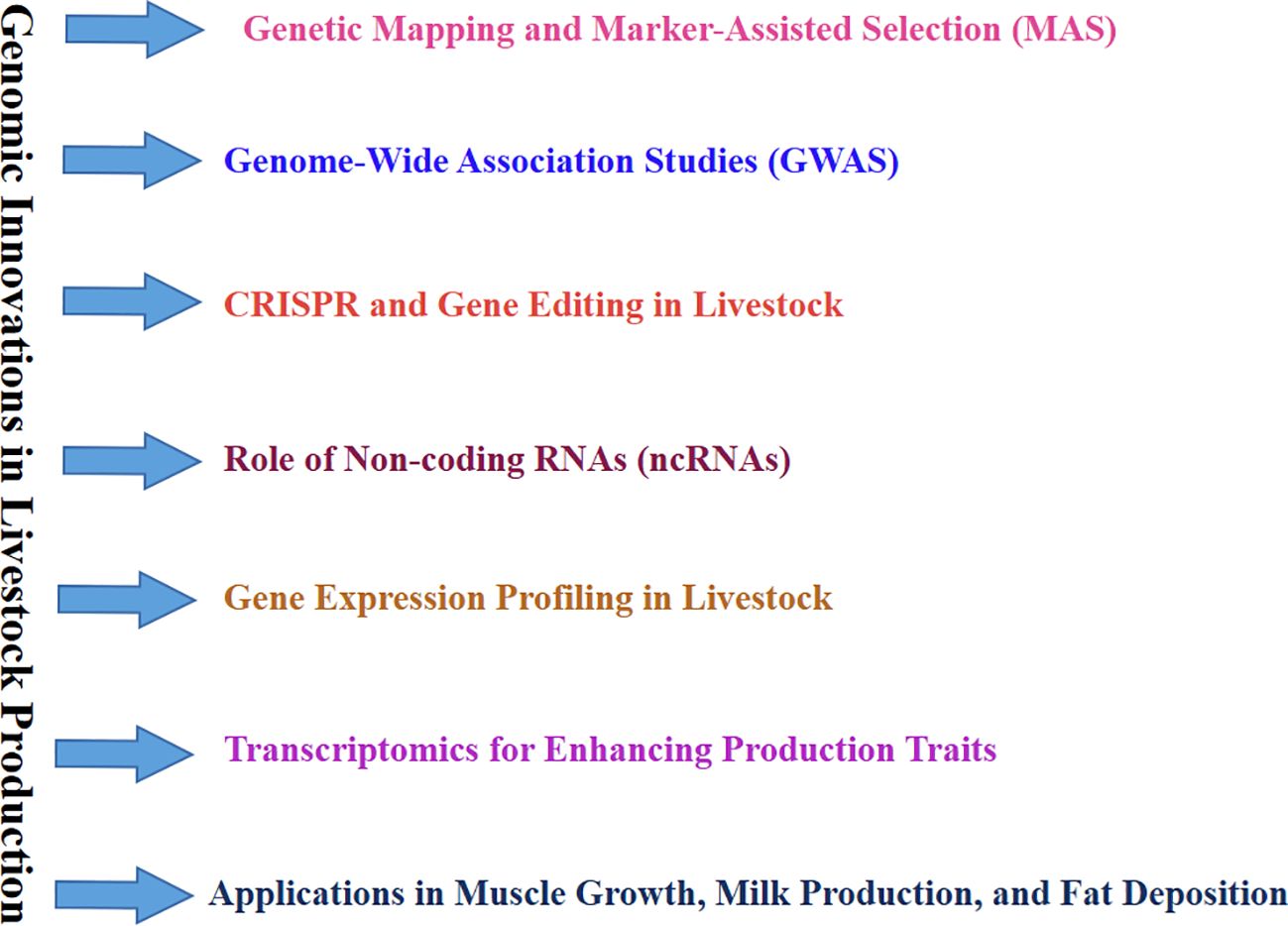 Genomic Innovations in Livestock Production

Genetic Mapping and Marker-Assisted Selection (MAS)

Genome-Wide Association Studies (GWAS)

CRISPR and Gene Editing in Livestock

Role of Non-coding RNAs (ncRNAs)

Gene Expression Profiling in Livestock

Transcriptomics for Enhancing Production Traits

Applications in Muscle Growth, Milk Production, and Fat Deposition